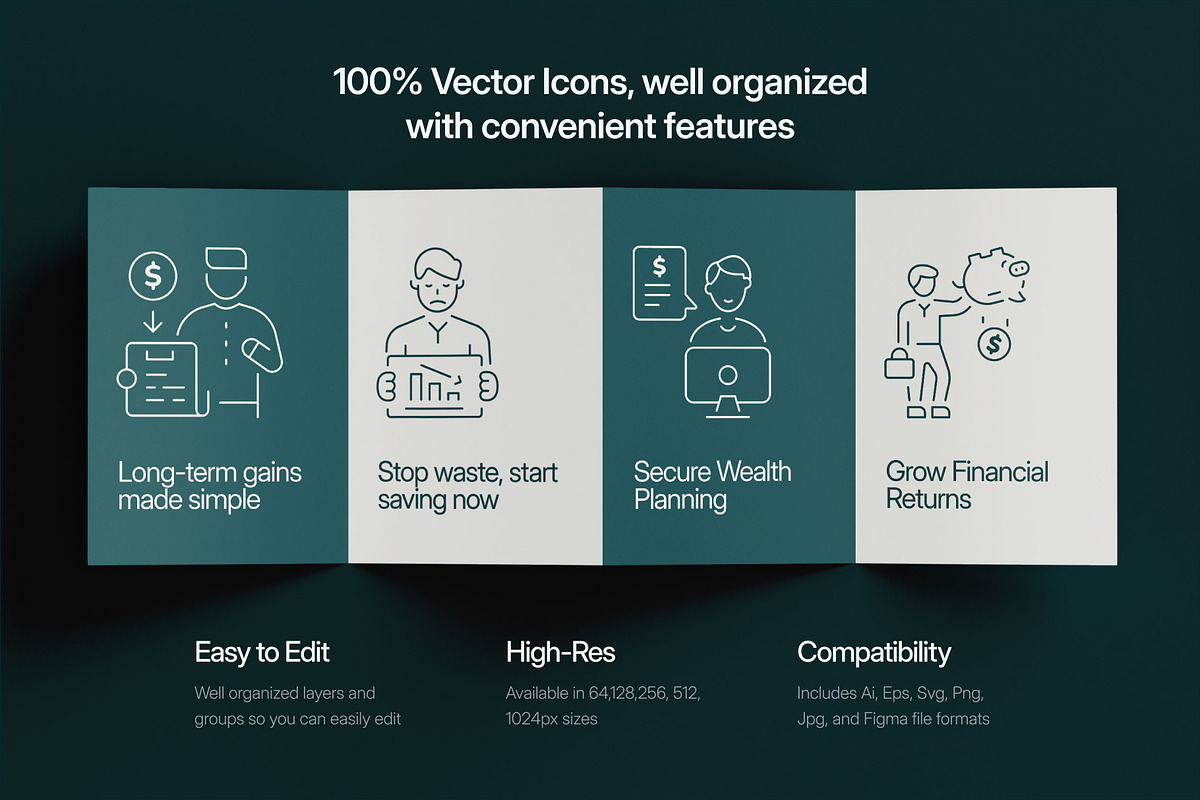 100% Vector Icons, well organized with convenient features

$

Long-term gains made simple

Stop waste, start saving now

$

Secure Wealth Planning

$

Grow Financial Returns

Easy to Edit

Well organized layers and groups so you can easily edit

High-Res

Available in 64,128,256, 512, 1024px sizes

Compatibility

Includes Ai, Eps, Svg, Png, Jpg, and Figma file formats